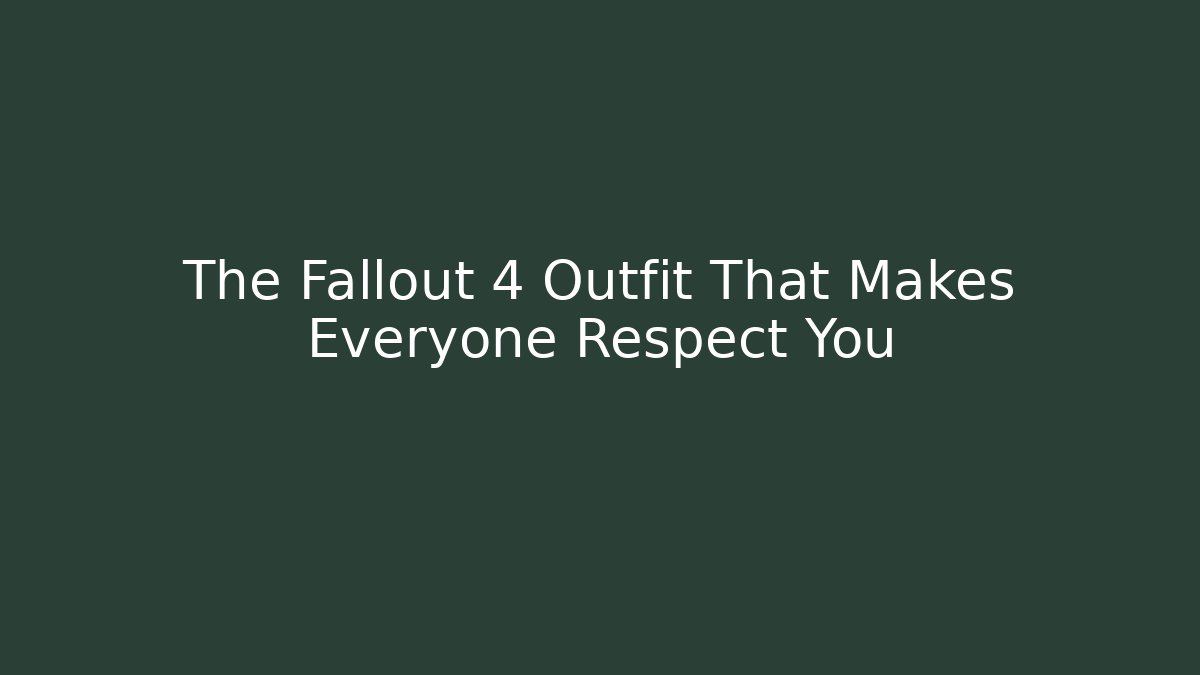 The Fallout 4 Outfit That Makes Everyone Respect You